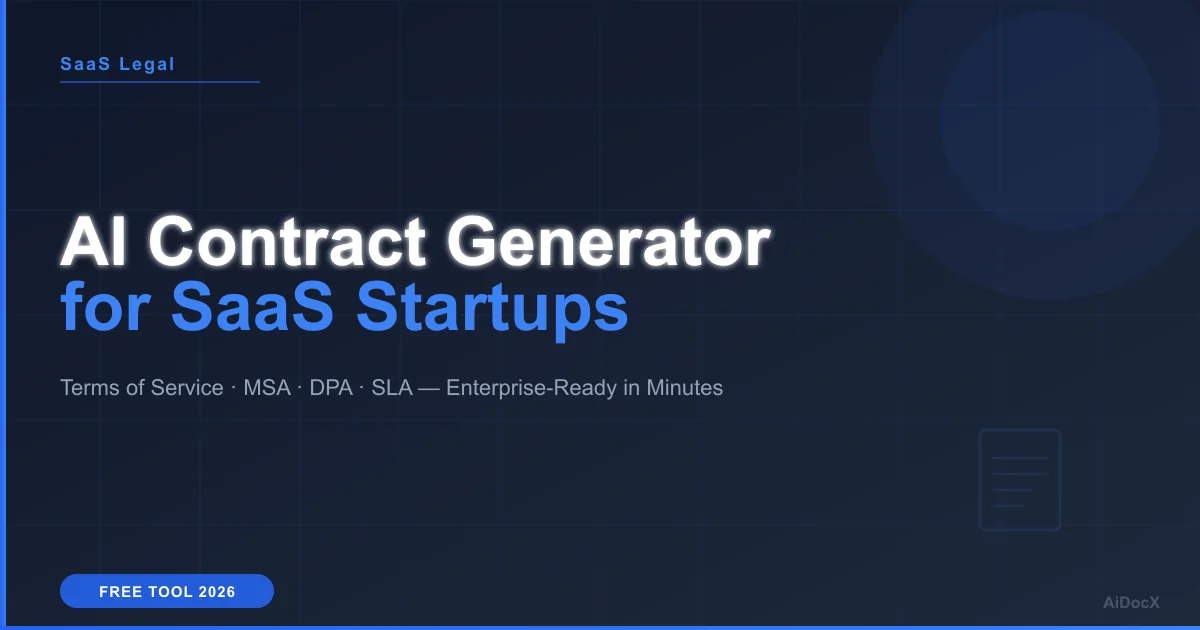 SaaS Legal

AI Contract Generator
for SaaS Startups

Terms of Service · MSA · DPA · SLA — Enterprise-Ready in Minutes

FREE TOOL 2026

AiDocX